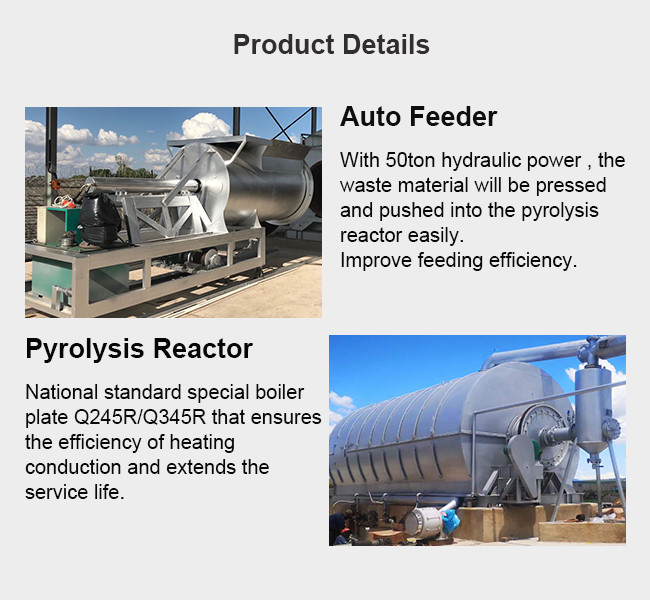 Product Details

Auto Feeder

With 50ton hydraulic power , the waste material will be pressed and pushed into the pyrolysis reactor easily.
Improve feeding efficiency.

Pyrolysis Reactor

National standard special boiler plate Q245R/Q345R that ensures the efficiency of heating conduction and extends the service life.